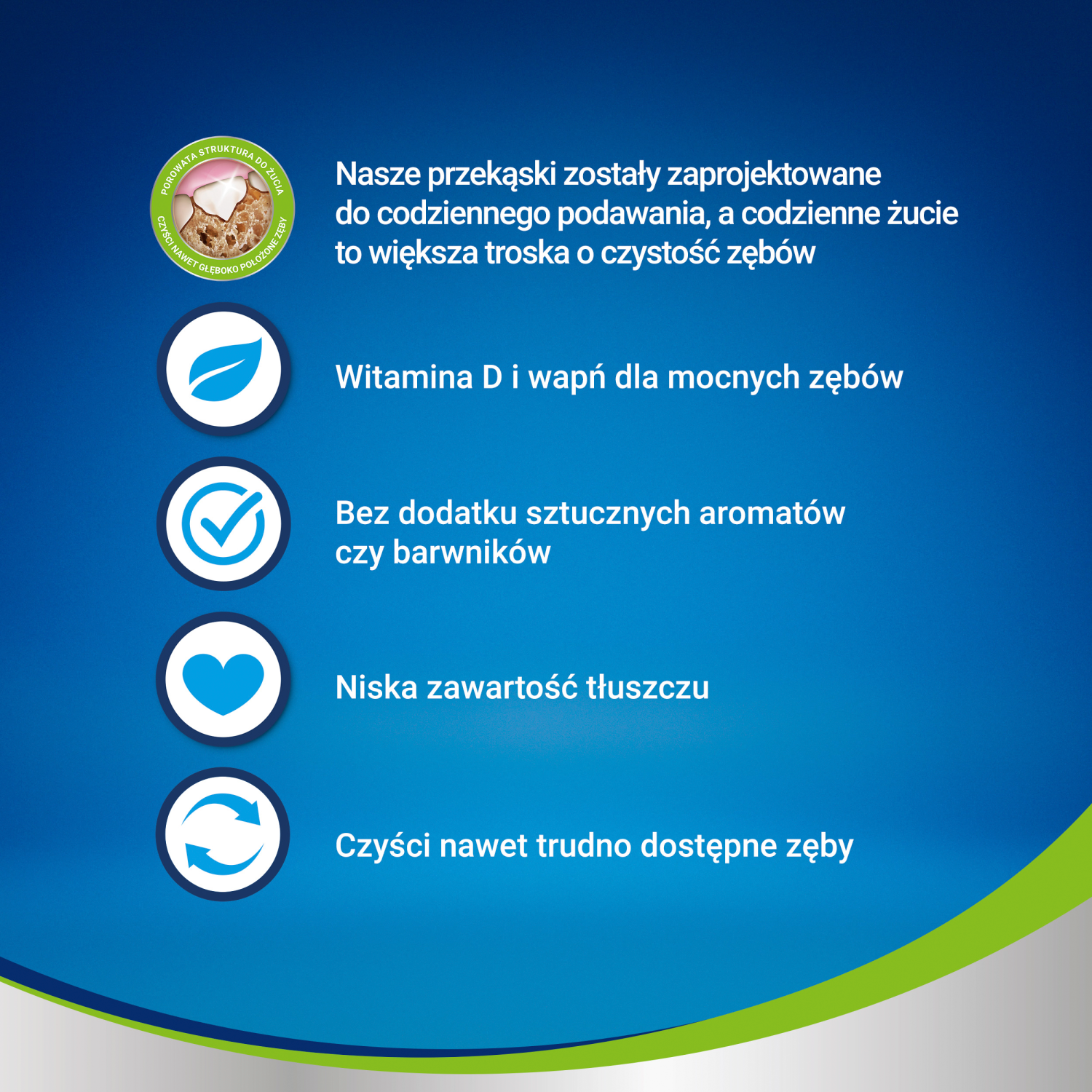 POROWATA STRUKTURA DO ŻUCIA
CZYŚCI NAWET GŁĘBOKO POŁOŻONE ZĘBY

Nasze przekąski zostały zaprojektowane do codziennego podawania, a codzienne żucie to większa troska o czystość zębów

Witamina D i wapń dla mocnych zębów

Bez dodatku sztucznych aromatów czy barwników

Niska zawartość tłuszczu

Czyści nawet trudno dostępne zęby